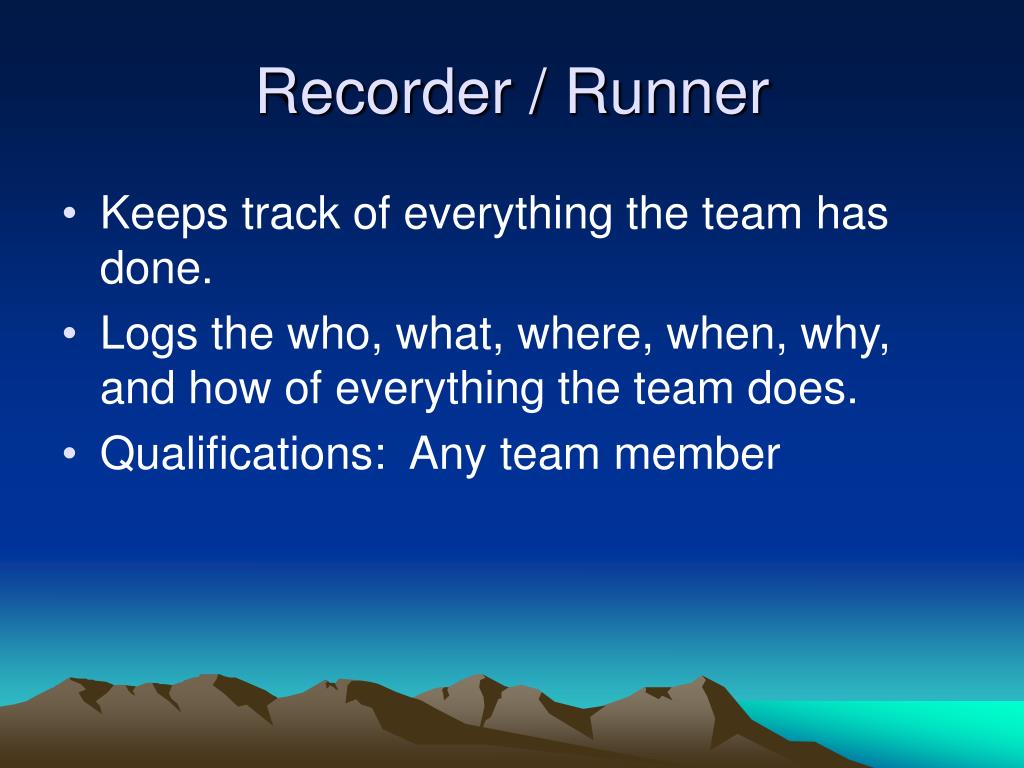 Recorder / Runner

• Keeps track of everything the team has done.
• Logs the who, what, where, when, why, and how of everything the team does.
• Qualifications:  Any team member